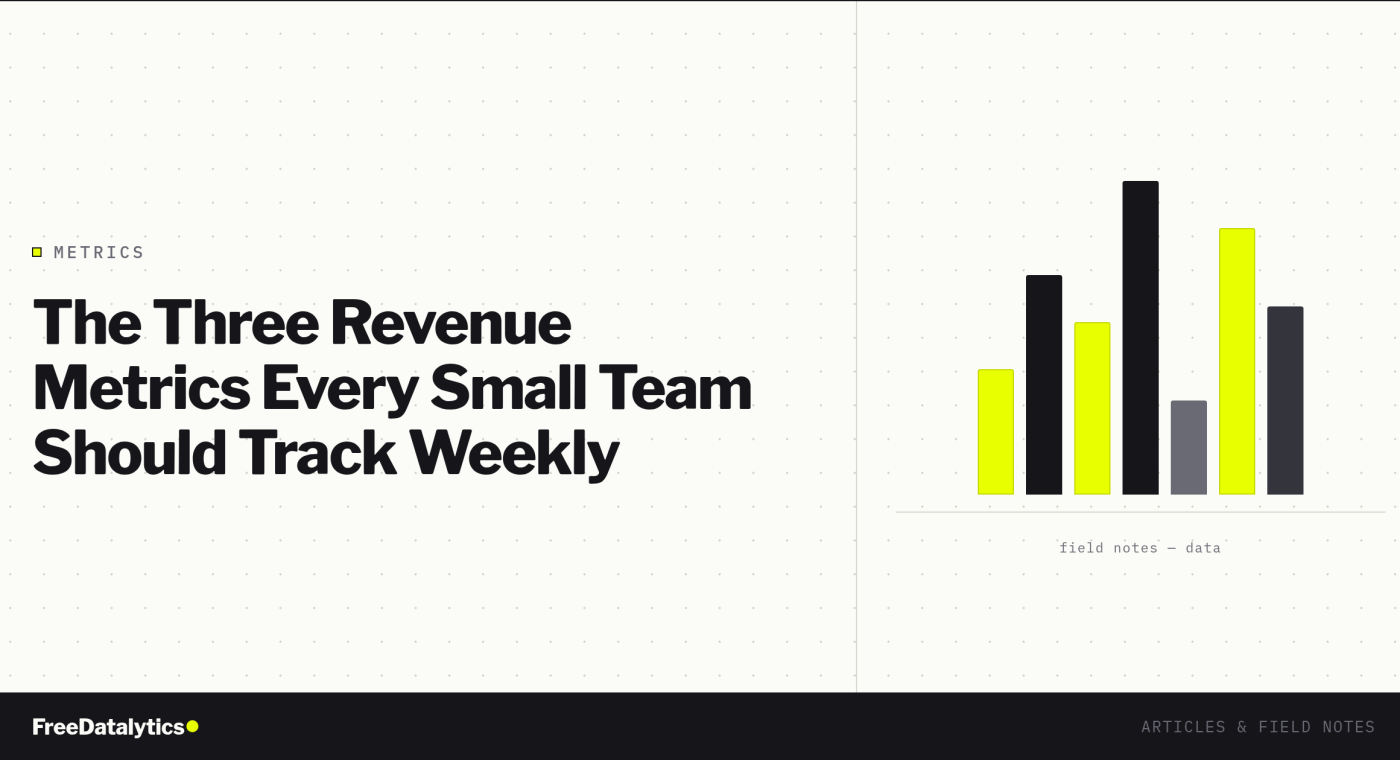 METRICS

The Three Revenue Metrics Every Small Team Should Track Weekly

field notes — data

FreeDatalytics

ARTICLES & FIELD NOTES